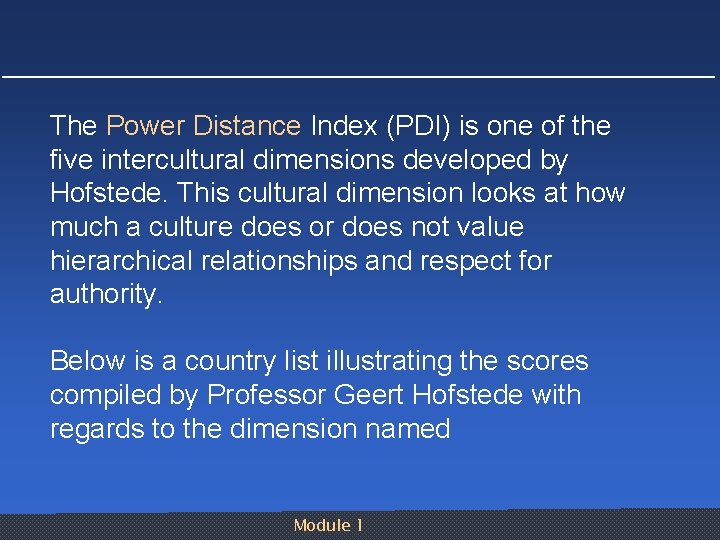 The Power Distance Index (PDI) is one of the five intercultural dimensions developed by Hofstede. This cultural dimension looks at how much a culture does or does not value hierarchical relationships and respect for authority.

Below is a country list illustrating the scores compiled by Professor Geert Hofstede with regards to the dimension named

Module 1